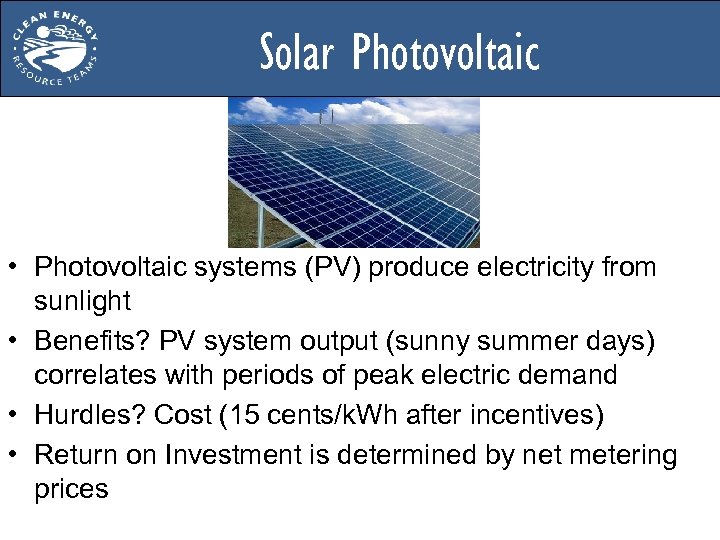 CLEAN ENERGY RESOURCE TEAMS

Solar Photovoltaic

• Photovoltaic systems (PV) produce electricity from sunlight
• Benefits? PV system output (sunny summer days) correlates with periods of peak electric demand
• Hurdles? Cost (15 cents/kWh after incentives)
• Return on Investment is determined by net metering prices